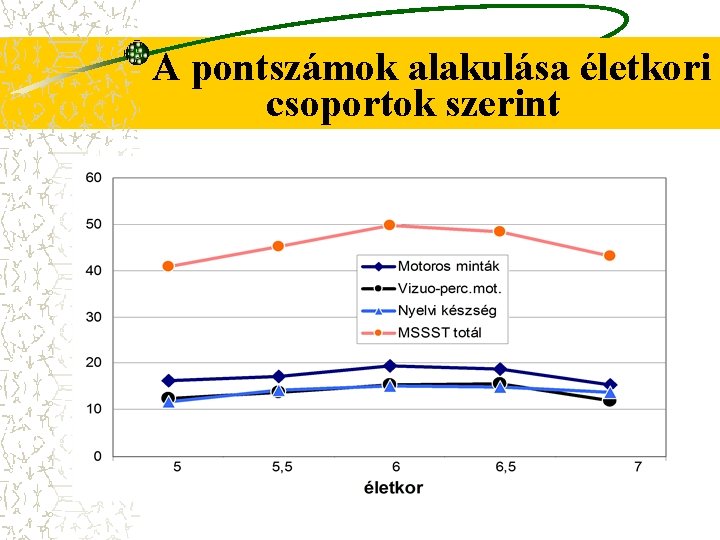 A pontszámok alakulása életkori csoportok szerint

60
50
40
30
20
10
0

Motoros minták
Vizuo-perc.mot.
Nyelvi készség
MSSST totál

5
5,5
6
6,5
7
életkor